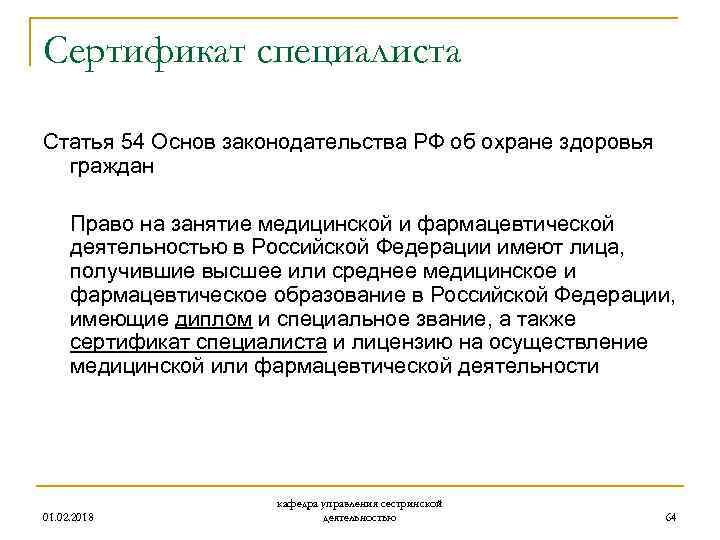 Сертификат специалиста

Статья 54 Основ законодательства РФ об охране здоровья граждан

Право на занятие медицинской и фармацевтической деятельностью в Российской Федерации имеют лица, получившие высшее или среднее медицинское и фармацевтическое образование в Российской Федерации, имеющие диплом и специальное звание, а также сертификат специалиста и лицензию на осуществление медицинской или фармацевтической деятельности

01.02.2018

кафедра управления сестринской деятельностью

64